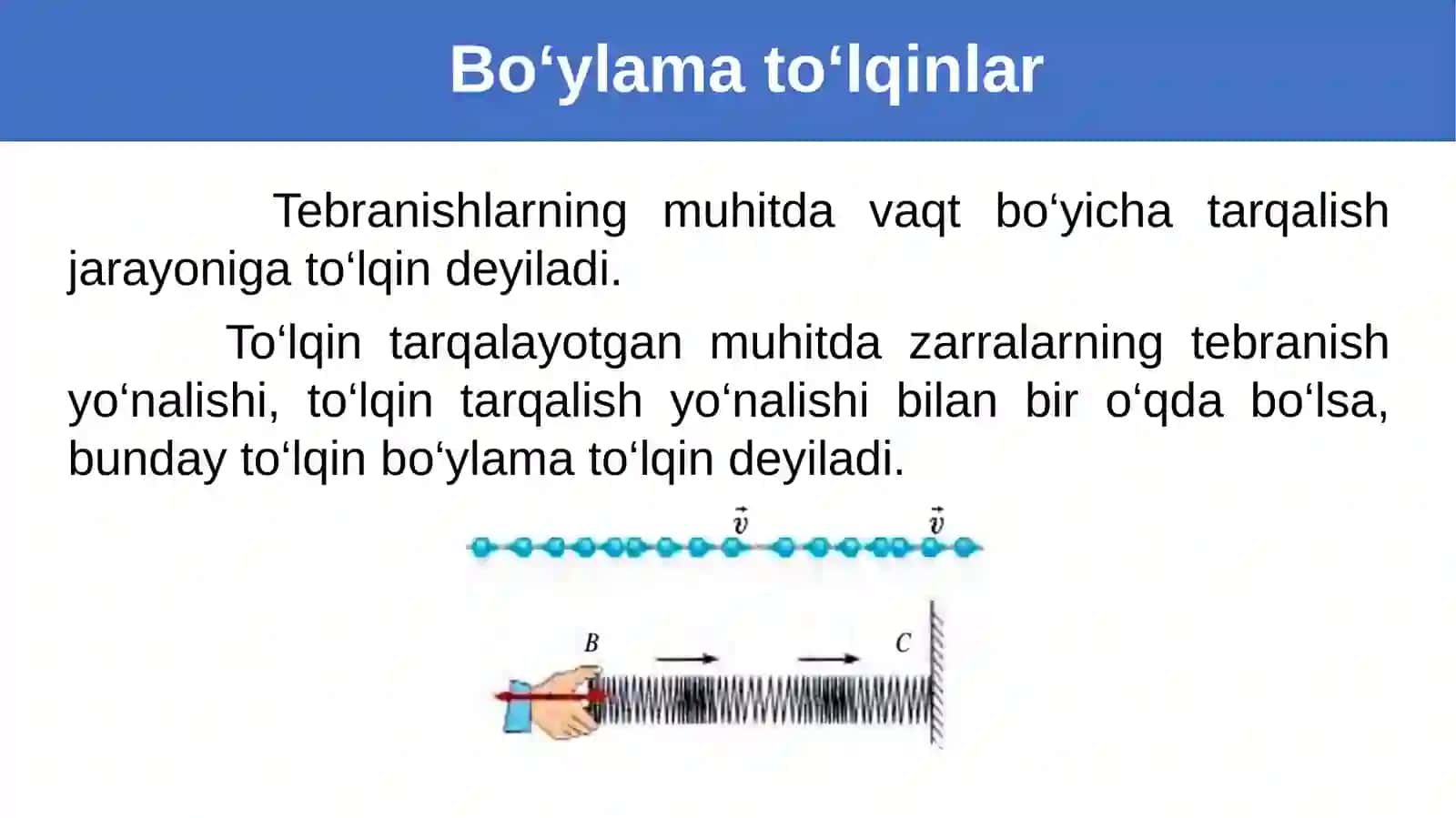 Bo‘ylama to‘lqinlar

Tebranishlarning muhitda vaqt bo‘yicha tarqalish jarayoniga to‘lqin deyiladi.

To‘lqin tarqalayotgan muhitda zarralarning tebranish yo‘nalishi, to‘lqin tarqalish yo‘nalishi bilan bir o‘qda bo‘lsa, bunday to‘lqin bo‘ylama to‘lqin deyiladi.

$\vec{v}$ $\vec{v}$

B C